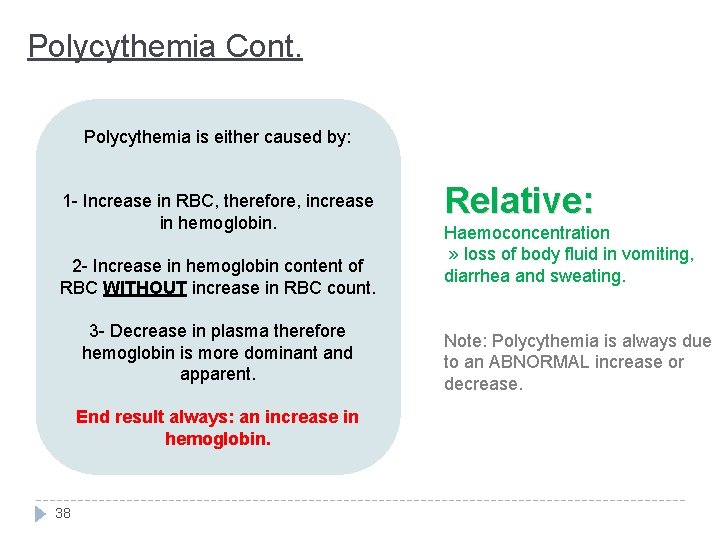 Polycythemia Cont.

Polycythemia is either caused by:

1- Increase in RBC, therefore, increase in hemoglobin.

2- Increase in hemoglobin content of RBC WITHOUT increase in RBC count.

3- Decrease in plasma therefore hemoglobin is more dominant and apparent.

End result always: an increase in hemoglobin.

Relative:

Haemoconcentration
» loss of body fluid in vomiting, diarrhea and sweating.

Note: Polycythemia is always due to an ABNORMAL increase or decrease.

38